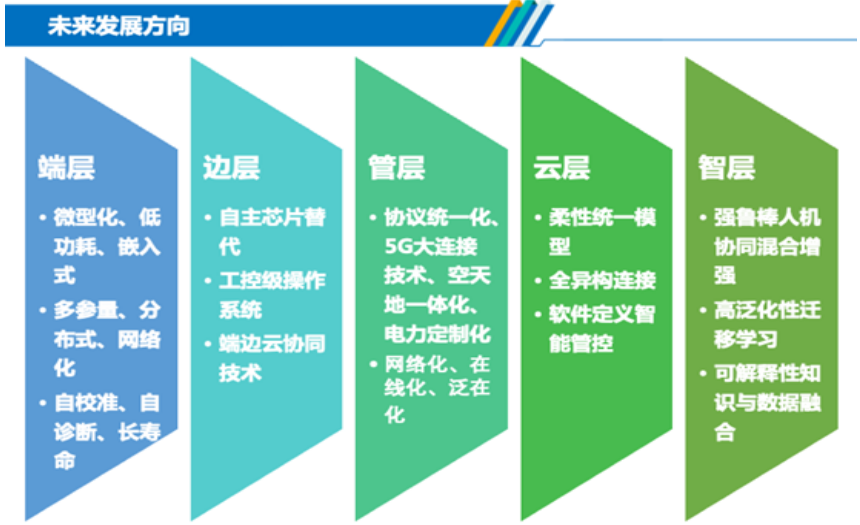 未来发展方向

端层

• 微型化、低功耗、嵌入式
• 多参量、分布式、网络化
• 自校准、自诊断、长寿命

边层

• 自主芯片替代
• 工控级操作系统
• 端边云协同技术

管层

• 协议统一化、5G大连接技术、空天地一体化、电力定制化
• 网络化、在线化、泛在化

云层

• 柔性统一模型
• 全异构连接
• 软件定义智能管控

智层

• 强鲁棒人机协同混合增强
• 高泛化性迁移学习
• 可解释性知识与数据融合